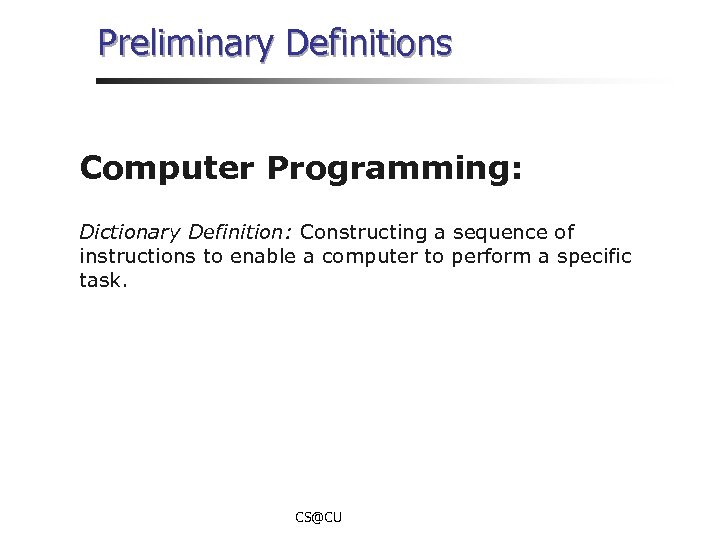 Preliminary Definitions

Computer Programming:

Dictionary Definition: Constructing a sequence of instructions to enable a computer to perform a specific task.

CS@CU